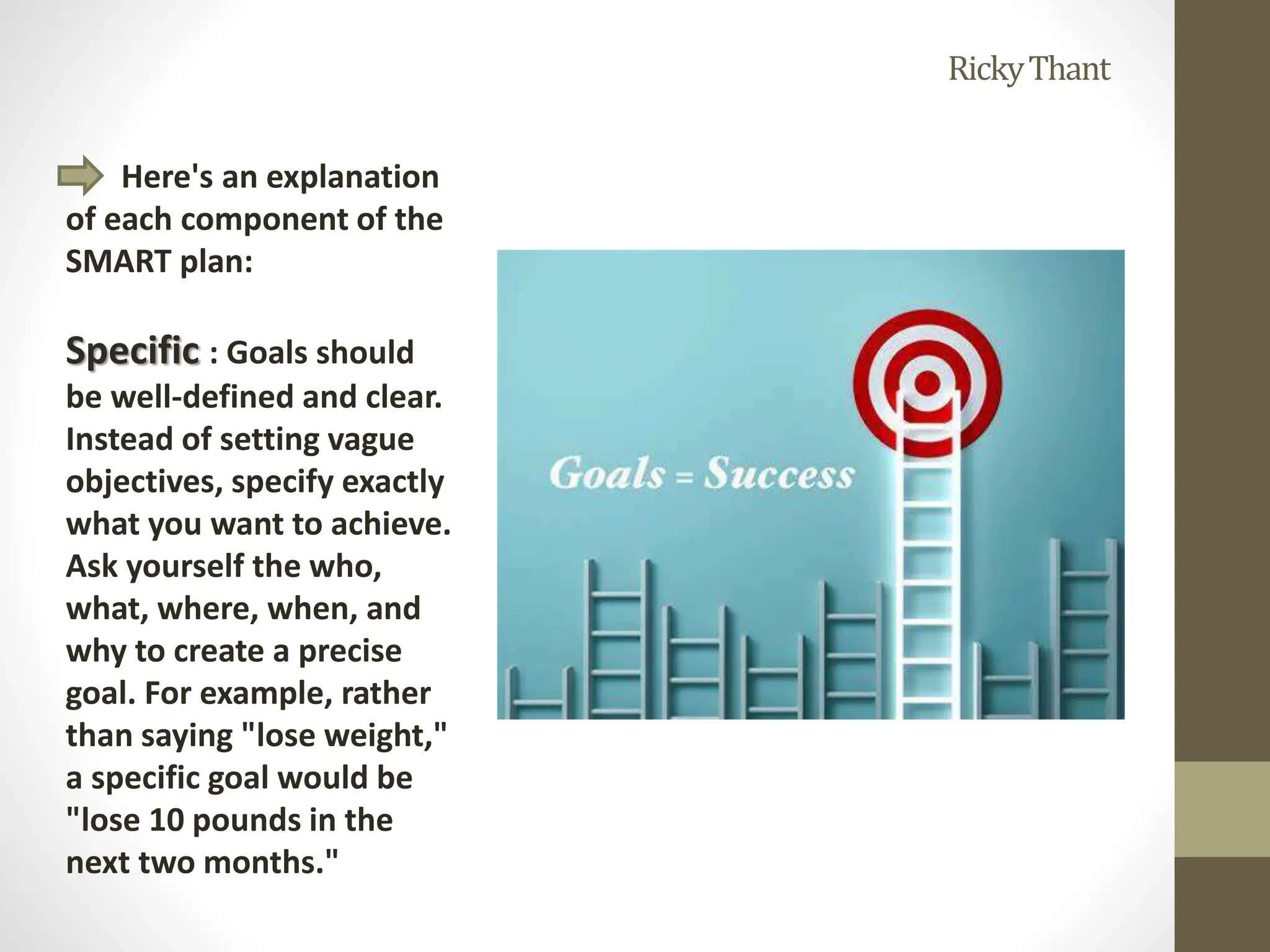 Ricky Thant

Here's an explanation of each component of the SMART plan:

Specific : Goals should be well-defined and clear. Instead of setting vague objectives, specify exactly what you want to achieve. Ask yourself the who, what, where, when, and why to create a precise goal. For example, rather than saying "lose weight," a specific goal would be "lose 10 pounds in the next two months."

Goals = Success